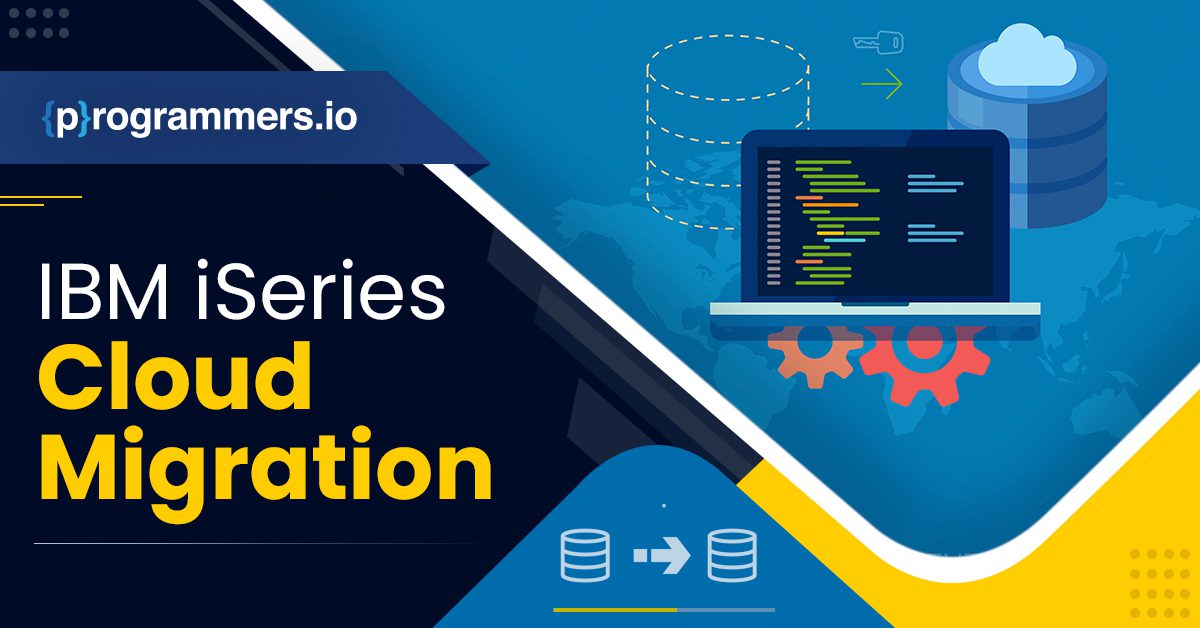 {p}rogrammers.io

IBM iSeries
Cloud
Migration